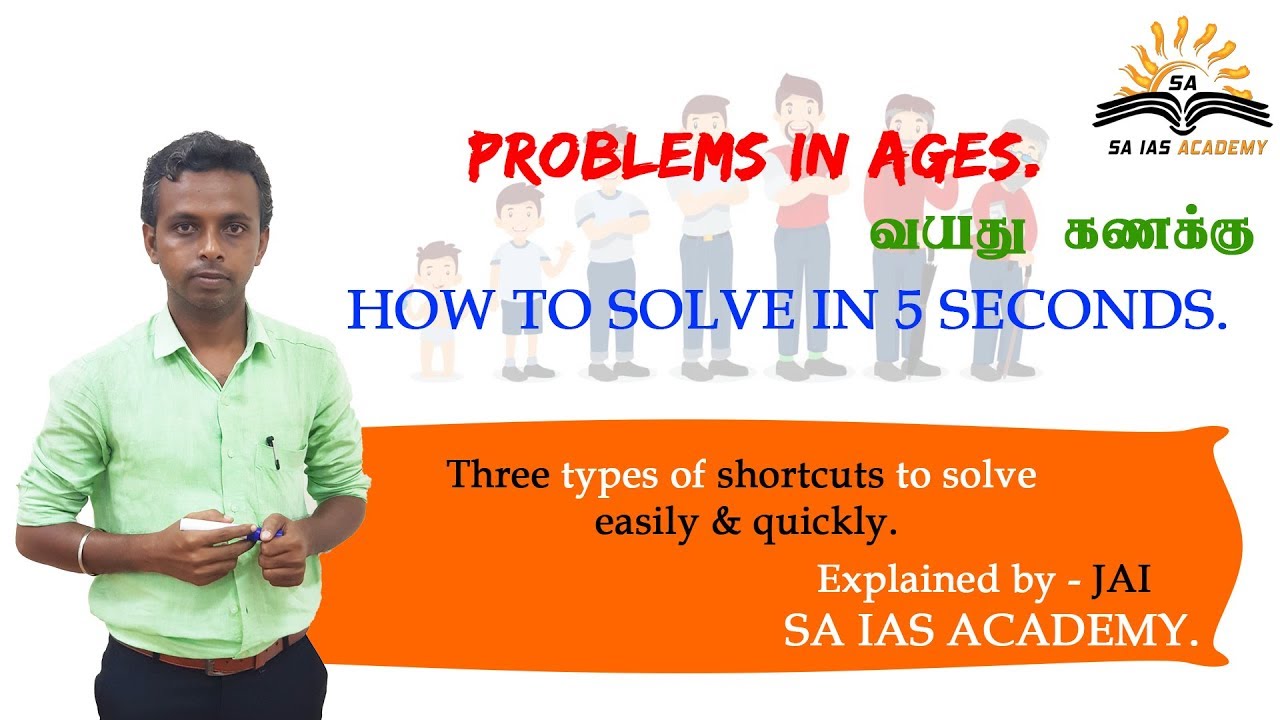 SA
SA IAS ACADEMY

PROBLEMS IN AGES.

வயது கணக்கு

HOW TO SOLVE IN 5 SECONDS.

Three types of shortcuts to solve easily & quickly.

Explained by - JAI
SA IAS ACADEMY.